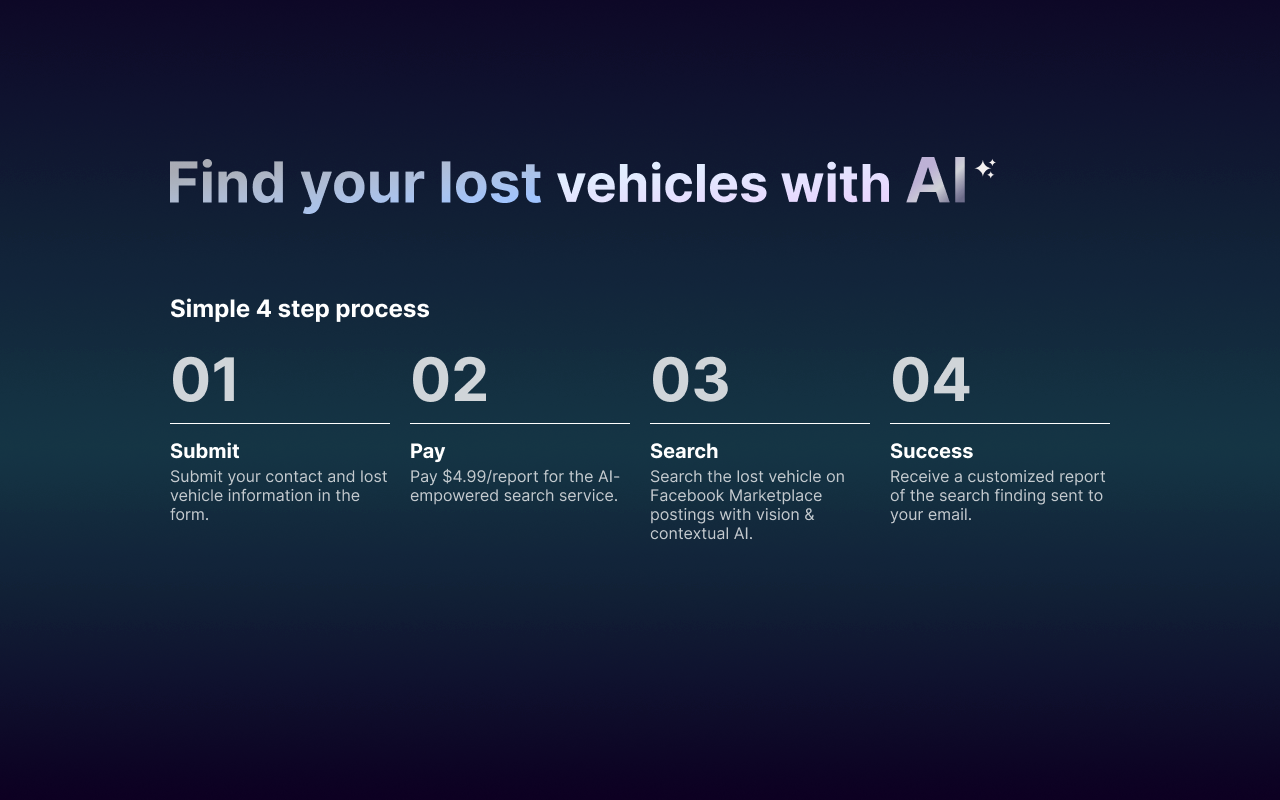 Find your lost vehicles with AI

Simple 4 step process

01

Submit
Submit your contact and lost vehicle information in the form.

02

Pay
Pay \$4.99/report for the AI-empowered search service.

03

Search
Search the lost vehicle on Facebook Marketplace postings with vision & contextual AI.

04

Success
Receive a customized report of the search finding sent to your email.